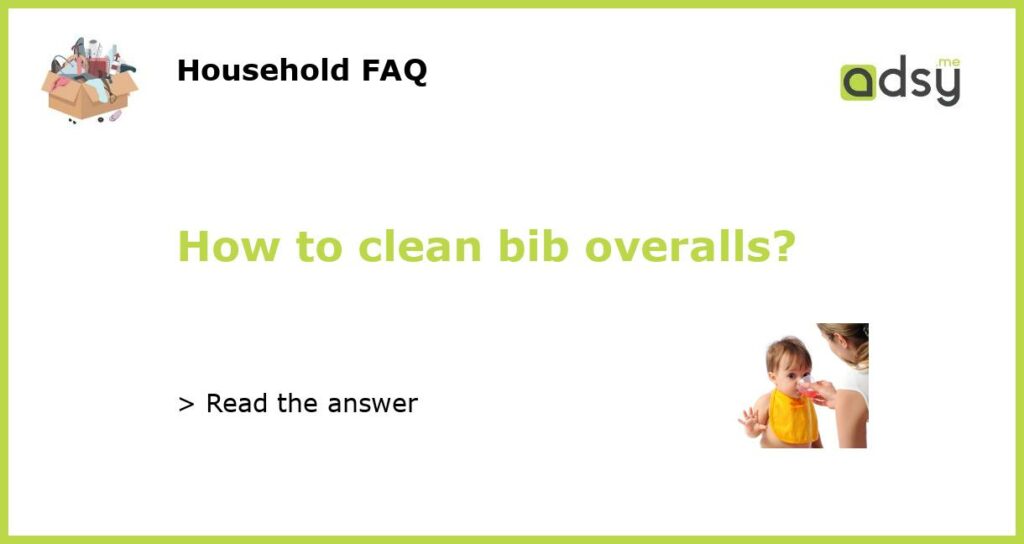 Household FAQ

adsy.me

How to clean bib overalls?

> Read the answer